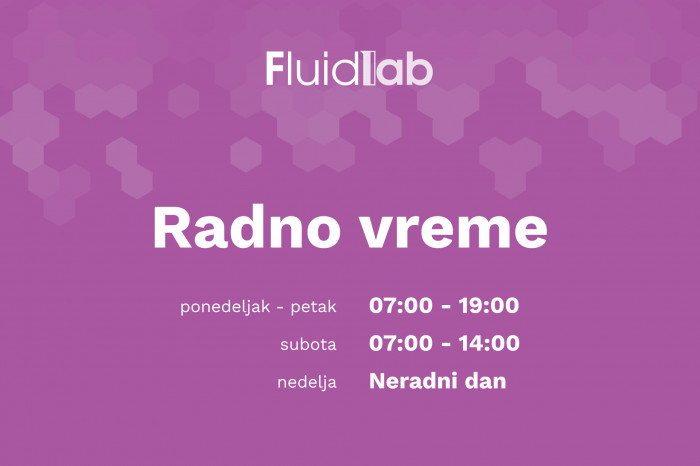 Fluidlab

Radno vreme

ponedeljak - petak 07:00 - 19:00

subota 07:00 - 14:00

nedelja Neradni dan